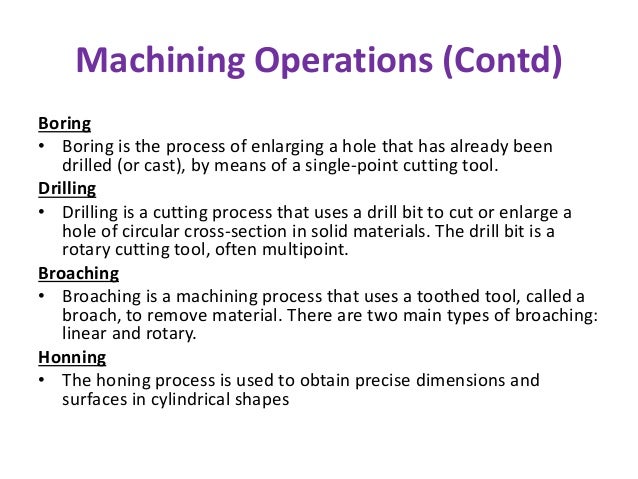 Machining Operations (Contd)

Boring

• Boring is the process of enlarging a hole that has already been drilled (or cast), by means of a single-point cutting tool.

Drilling

• Drilling is a cutting process that uses a drill bit to cut or enlarge a hole of circular cross-section in solid materials. The drill bit is a rotary cutting tool, often multipoint.

Broaching

• Broaching is a machining process that uses a toothed tool, called a broach, to remove material. There are two main types of broaching: linear and rotary.

Honning

• The honing process is used to obtain precise dimensions and surfaces in cylindrical shapes